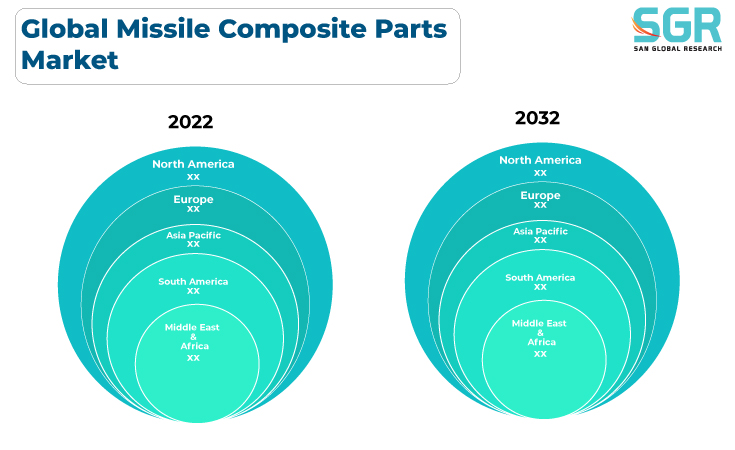 Global Missile Composite Parts Market

SGR
SAN GLOBAL RESEARCH

2022

North America
XX

Europe
XX

Asia Pacific
XX

South America
XX

Middle East
&
Africa
XX

2032

North America
XX

Europe
XX

Asia Pacific
XX

South America
XX

Middle East
&
Africa
XX